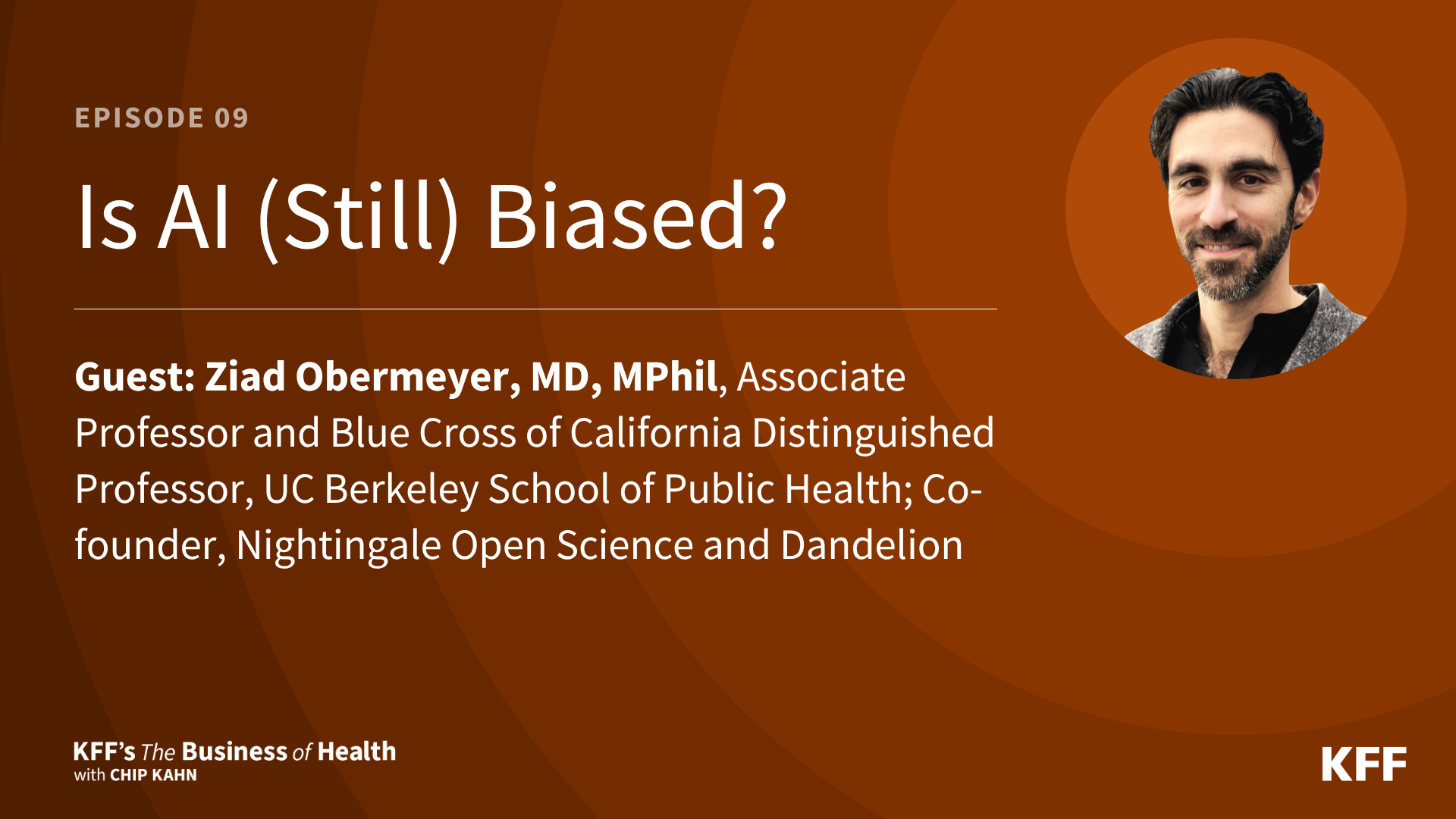 EPISODE 09

Is AI (Still) Biased?

Guest: Ziad Obermeyer, MD, MPhil, Associate Professor and Blue Cross of California Distinguished Professor, UC Berkeley School of Public Health; Co-founder, Nightingale Open Science and Dandelion

KFF's The Business of Health
with CHIP KAHN

KFF